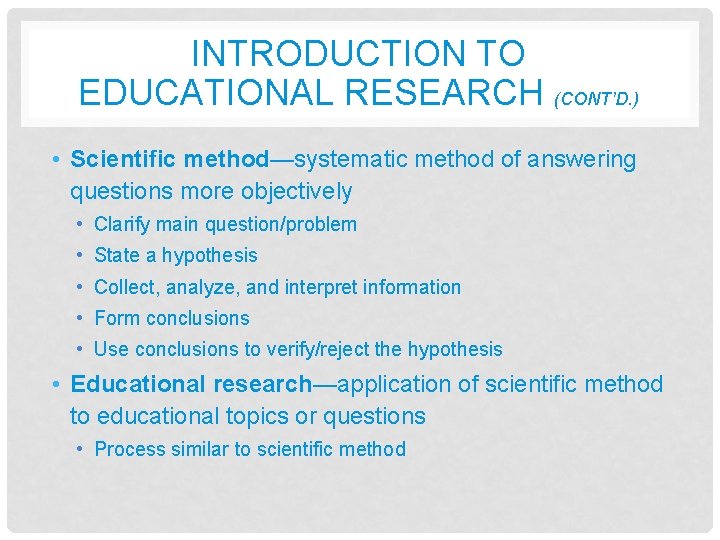 INTRODUCTION TO EDUCATIONAL RESEARCH (CONT'D.)

• Scientific method—systematic method of answering questions more objectively
  • Clarify main question/problem
  • State a hypothesis
  • Collect, analyze, and interpret information
  • Form conclusions
  • Use conclusions to verify/reject the hypothesis
• Educational research—application of scientific method to educational topics or questions
  • Process similar to scientific method